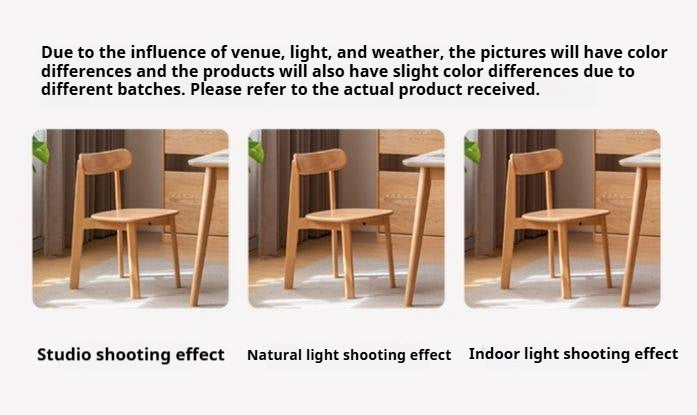 Due to the influence of venue, light, and weather, the pictures will have color differences and the products will also have slight color differences due to different batches. Please refer to the actual product received.

Studio shooting effect

Natural light shooting effect

Indoor light shooting effect